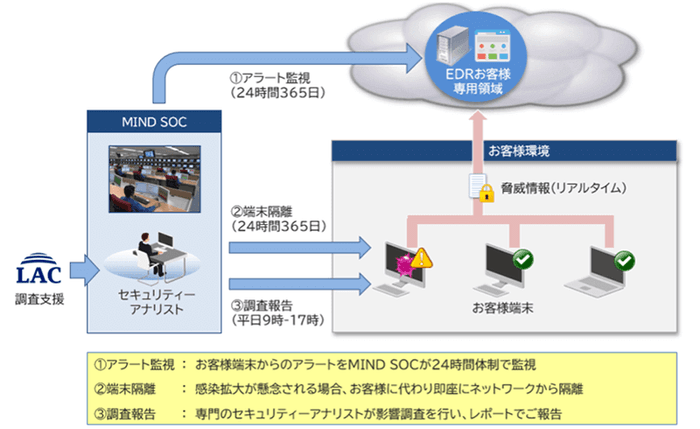 EDRお客様
専用領域

①アラート監視
（24時間365日）

MIND SOC

お客様環境

脅威情報（リアルタイム）

②端末隔離
（24時間365日）

LAC
調査支援

セキュリティー
アナリスト

③調査報告
（平日9時-17時）

お客様端末

①アラート監視 ： お客様端末からのアラートをMIND SOCが24時間体制で監視
②端末隔離 ： 感染拡大が懸念される場合、お客様に代わり即座にネットワークから隔離
③調査報告 ： 専門のセキュリティーアナリストが影響調査を行い、レポートでご報告